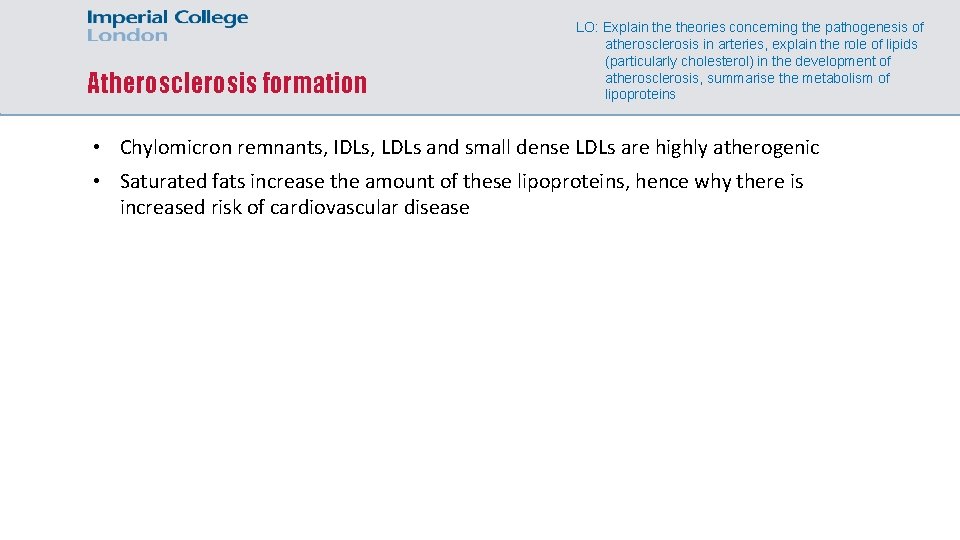 Imperial College London

Atherosclerosis formation

LO: Explain the theories concerning the pathogenesis of atherosclerosis in arteries, explain the role of lipids (particularly cholesterol) in the development of atherosclerosis, summarise the metabolism of lipoproteins

• Chylomicron remnants, IDLs, LDLs and small dense LDLs are highly atherogenic
• Saturated fats increase the amount of these lipoproteins, hence why there is increased risk of cardiovascular disease